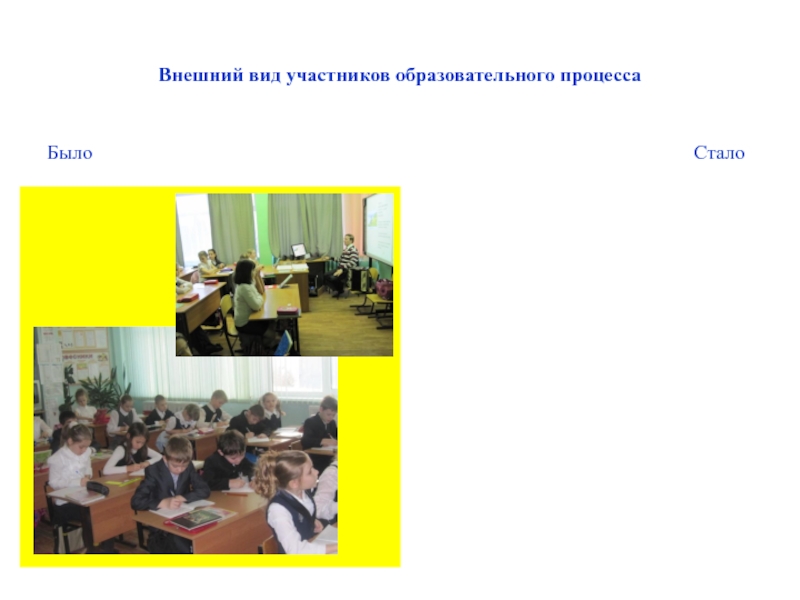 Внешний вид участников образовательного процесса

Было

Стало